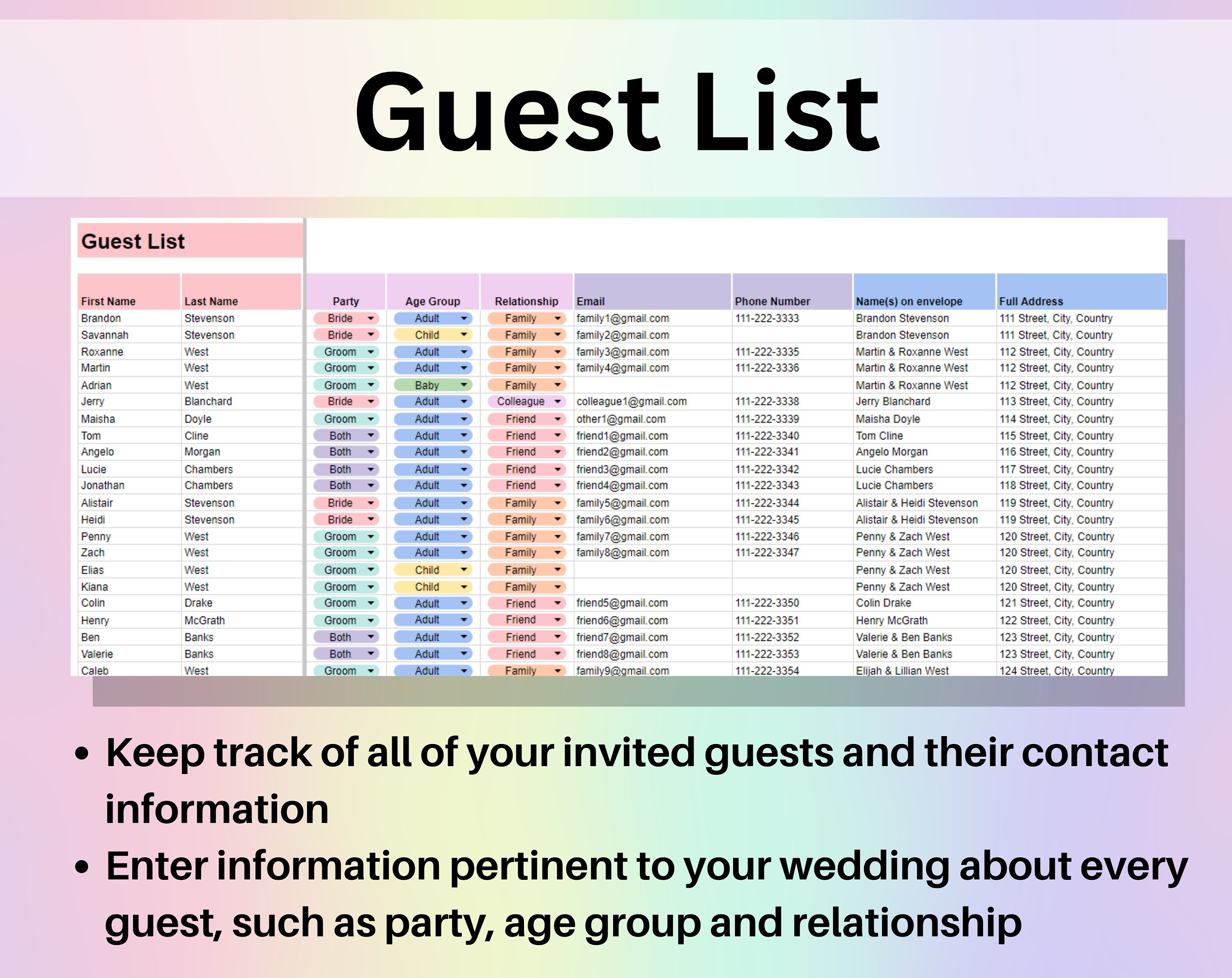 Guest List

Guest List

| First Name | Last Name | Party | Age Group | Relationship | Email | Phone Number | Name(s) on envelope | Full Address |
|---|---|---|---|---|---|---|---|---|
| Brandon | Stevenson | Bride | Adult | Family | family1@gmail.com | 111-222-3333 | Brandon Stevenson | 111 Street, City, Country |
| Savannah | Stevenson | Bride | Child | Family | family2@gmail.com | | Brandon Stevenson | 111 Street, City, Country |
| Roxanne | West | Groom | Adult | Family | family3@gmail.com | 111-222-3335 | Martin & Roxanne West | 112 Street, City, Country |
| Martin | West | Groom | Adult | Family | family4@gmail.com | 111-222-3336 | Martin & Roxanne West | 112 Street, City, Country |
| Adrian | West | Groom | Baby | Family | | | Martin & Roxanne West | 112 Street, City, Country |
| Jerry | Blanchard | Bride | Adult | Colleague | colleague1@gmail.com | 111-222-3338 | Jerry Blanchard | 113 Street, City, Country |
| Maisha | Doyle | Groom | Adult | Friend | other1@gmail.com | 111-222-3339 | Maisha Doyle | 114 Street, City, Country |
| Tom | Cline | Both | Adult | Friend | friend1@gmail.com | 111-222-3340 | Tom Cline | 115 Street, City, Country |
| Angelo | Morgan | Both | Adult | Friend | friend2@gmail.com | 111-222-3341 | Angelo Morgan | 116 Street, City, Country |
| Lucie | Chambers | Both | Adult | Friend | friend3@gmail.com | 111-222-3342 | Lucie Chambers | 117 Street, City, Country |
| Jonathan | Chambers | Both | Adult | Friend | friend4@gmail.com | 111-222-3343 | Lucie Chambers | 118 Street, City, Country |
| Alistair | Stevenson | Bride | Adult | Family | family5@gmail.com | 111-222-3344 | Alistair & Heidi Stevenson | 119 Street, City, Country |
| Heidi | Stevenson | Bride | Adult | Family | family6@gmail.com | 111-222-3345 | Alistair & Heidi Stevenson | 119 Street, City, Country |
| Penny | West | Groom | Adult | Family | family7@gmail.com | 111-222-3346 | Penny & Zach West | 120 Street, City, Country |
| Zach | West | Groom | Adult | Family | family8@gmail.com | 111-222-3347 | Penny & Zach West | 120 Street, City, Country |
| Elias | West | Groom | Child | Family | | | Penny & Zach West | 120 Street, City, Country |
| Kiana | West | Groom | Child | Family | | | Penny & Zach West | 120 Street, City, Country |
| Colin | Drake | Groom | Adult | Friend | friend5@gmail.com | 111-222-3350 | Colin Drake | 121 Street, City, Country |
| Henry | McGrath | Groom | Adult | Friend | friend6@gmail.com | 111-222-3351 | Henry McGrath | 122 Street, City, Country |
| Ben | Banks | Both | Adult | Friend | friend7@gmail.com | 111-222-3352 | Valerie & Ben Banks | 123 Street, City, Country |
| Valerie | Banks | Both | Adult | Friend | friend8@gmail.com | 111-222-3353 | Valerie & Ben Banks | 123 Street, City, Country |
| Caleb | West | Groom | Adult | Family | family9@gmail.com | 111-222-3354 | Elijah & Lillian West | 124 Street, City, Country |

• Keep track of all of your invited guests and their contact information
• Enter information pertinent to your wedding about every guest, such as party, age group and relationship